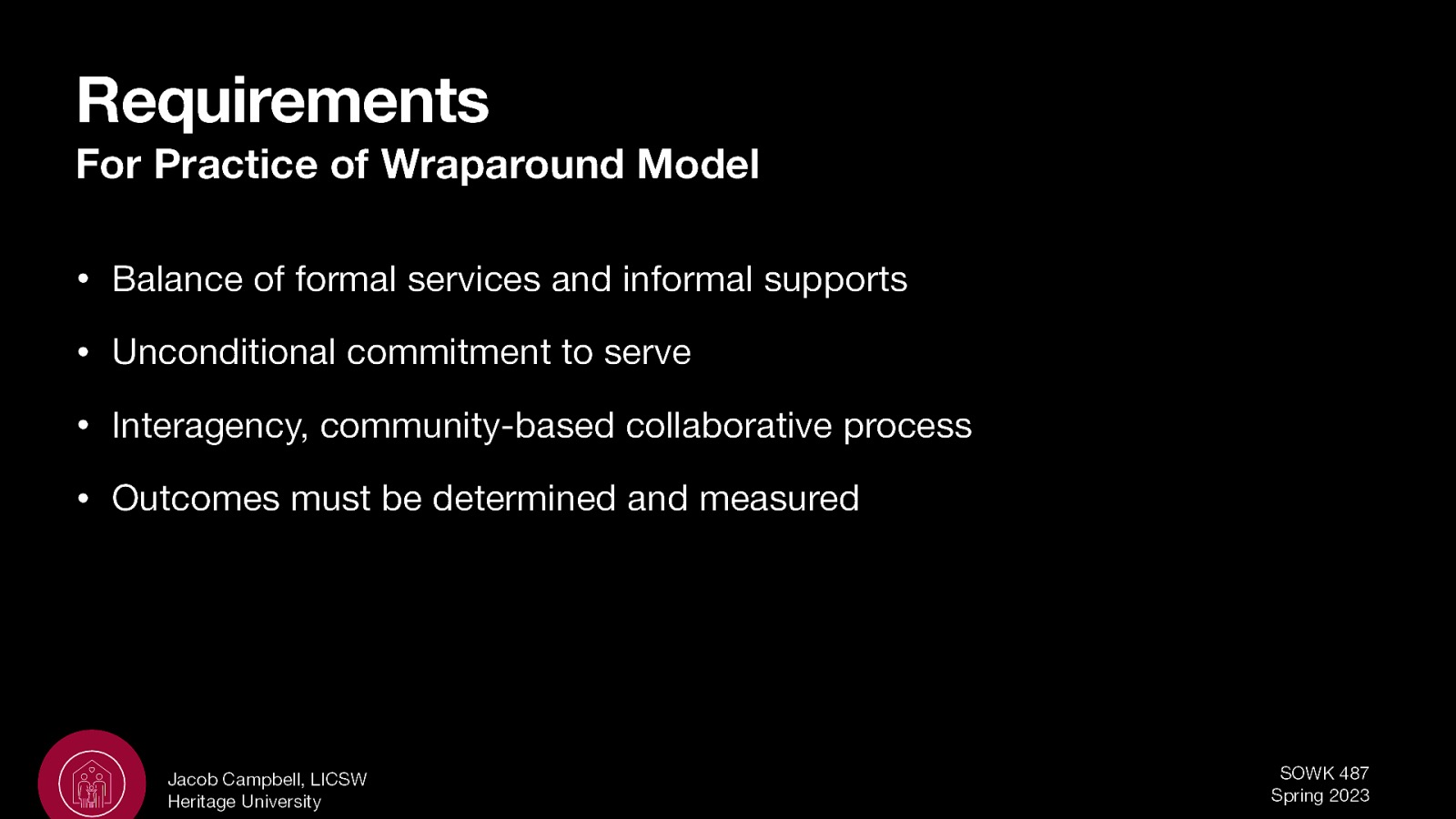 Requirements
For Practice of Wraparound Model

• Balance of formal services and informal supports
• Unconditional commitment to serve
• Interagency, community-based collaborative process
• Outcomes must be determined and measured

Jacob Campbell, LICSW
Heritage University

SOWK 487
Spring 2023